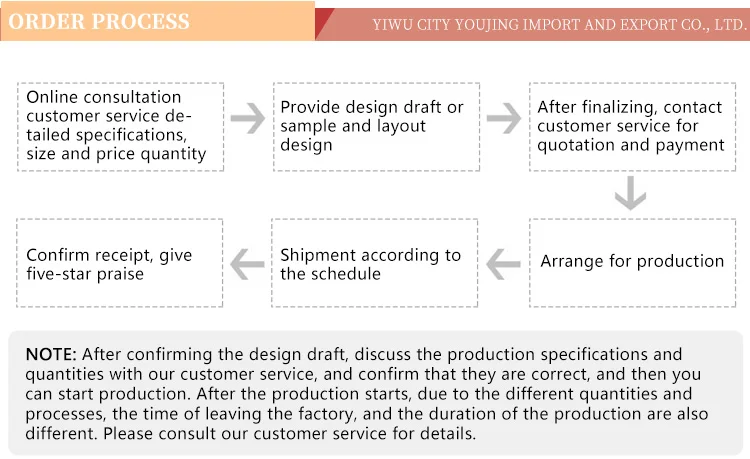 ORDER PROCESS

YIWU CITY YOUJING IMPORT AND EXPORT CO., LTD.

Online consultation customer service detailed specifications, size and price quantity

Provide design draft or sample and layout design

After finalizing, contact customer service for quotation and payment

Arrange for production

Shipment according to the schedule

Confirm receipt, give five-star praise

NOTE: After confirming the design draft, discuss the production specifications and quantities with our customer service, and confirm that they are correct, and then you can start production. After the production starts, due to the different quantities and processes, the time of leaving the factory, and the duration of the production are also different. Please consult our customer service for details.